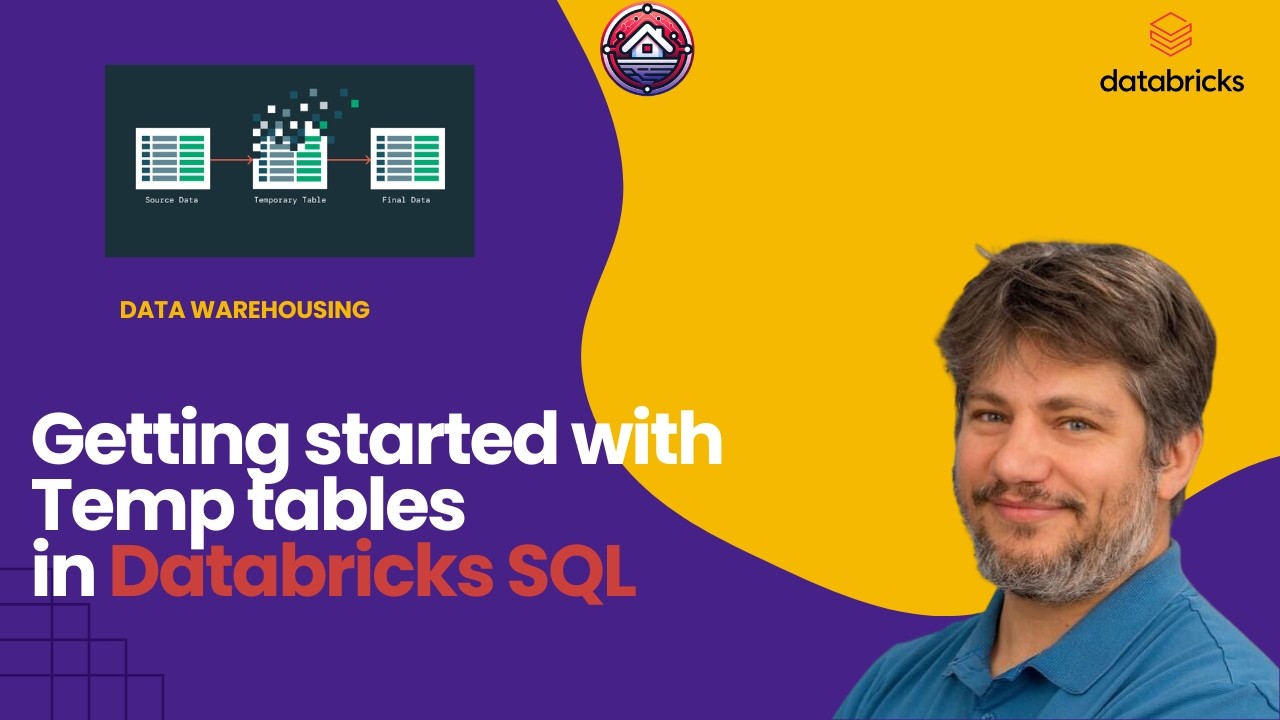 Source Data

Temporary Table

Final Data

databricks

DATA WAREHOUSING

Getting started with Temp tables in Databricks SQL